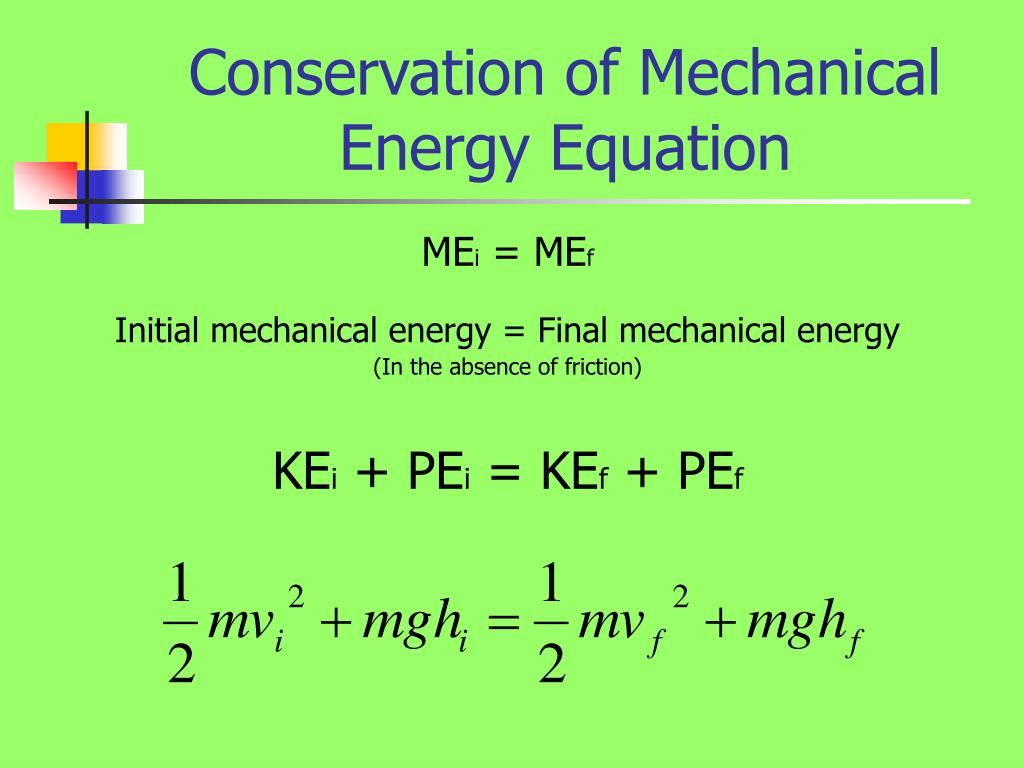 Conservation of Mechanical Energy Equation

$ME_i = ME_f$

Initial mechanical energy = Final mechanical energy
(In the absence of friction)

$KE_i + PE_i = KE_f + PE_f$

$\frac{1}{2}mv_i^2 + mgh_i = \frac{1}{2}mv_f^2 + mgh_f$